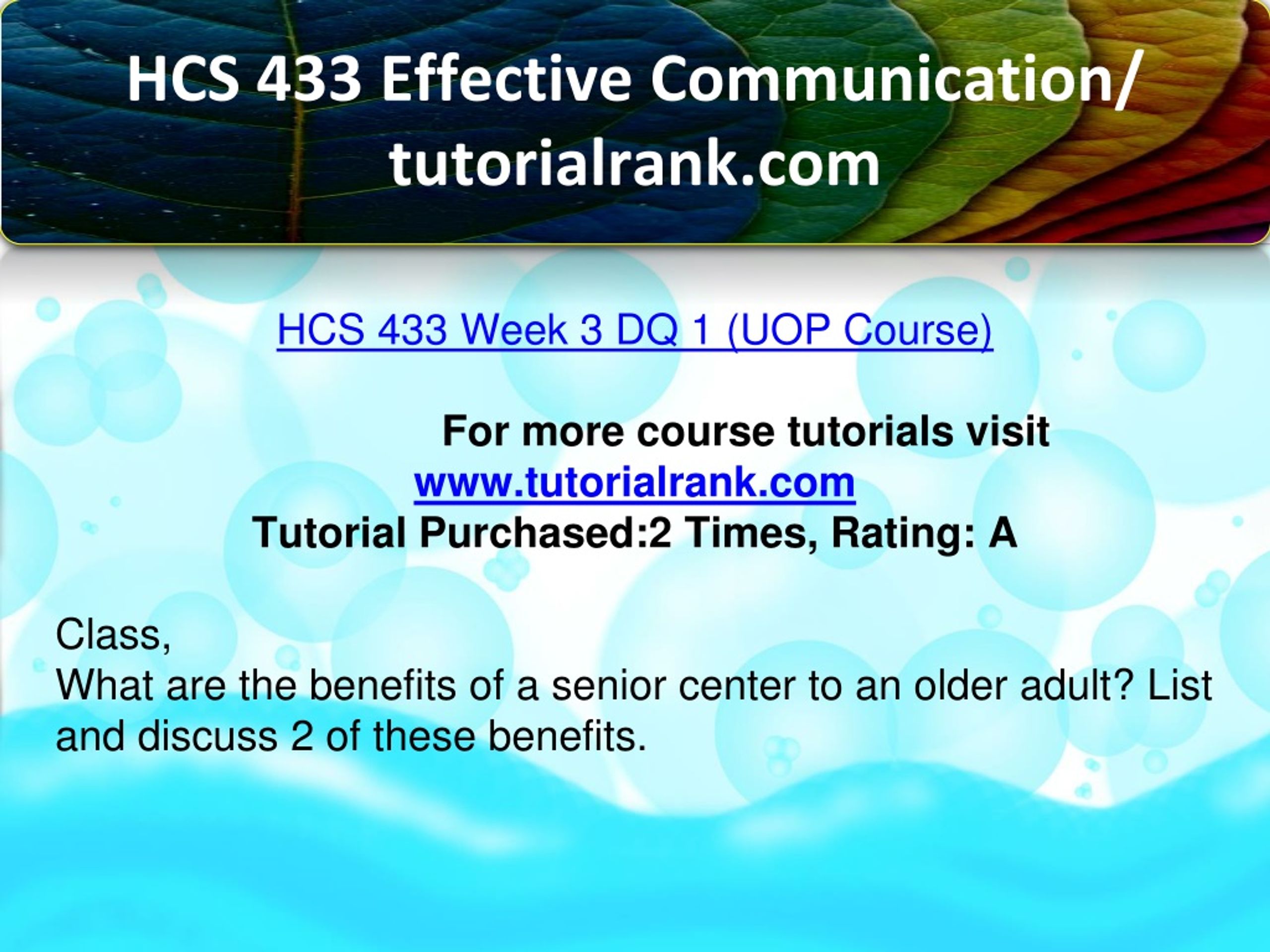 HCS 433 Effective Communication/ tutorialrank.com

HCS 433 Week 3 DQ 1 (UOP Course)

For more course tutorials visit
www.tutorialrank.com
Tutorial Purchased:2 Times, Rating: A

Class,
What are the benefits of a senior center to an older adult? List and discuss 2 of these benefits.